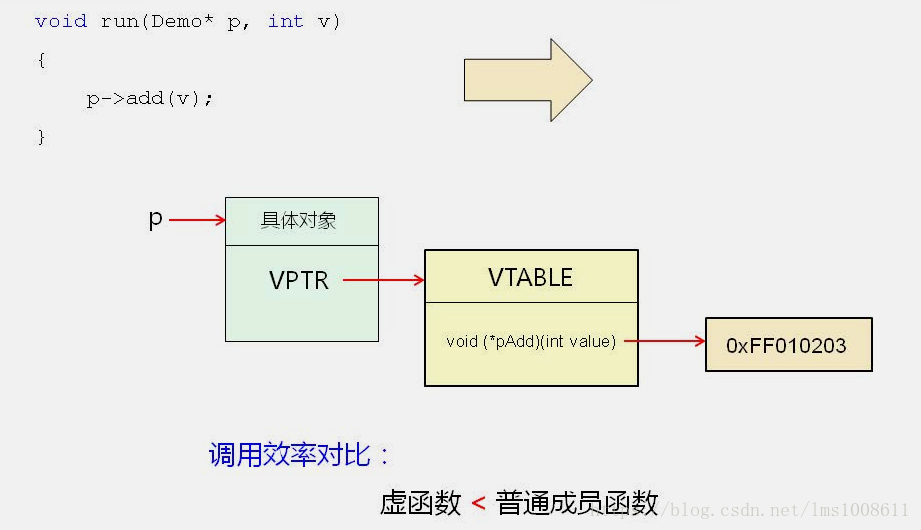 void run(Demo* p, int v)
{
    p->add(v);
}

p

具体对象

VPTR

VTABLE

void (*pAdd)(int value)

0xFF010203

调用效率对比：

虚函数 < 普通成员函数

http://blog.csdn.net/lms1008611